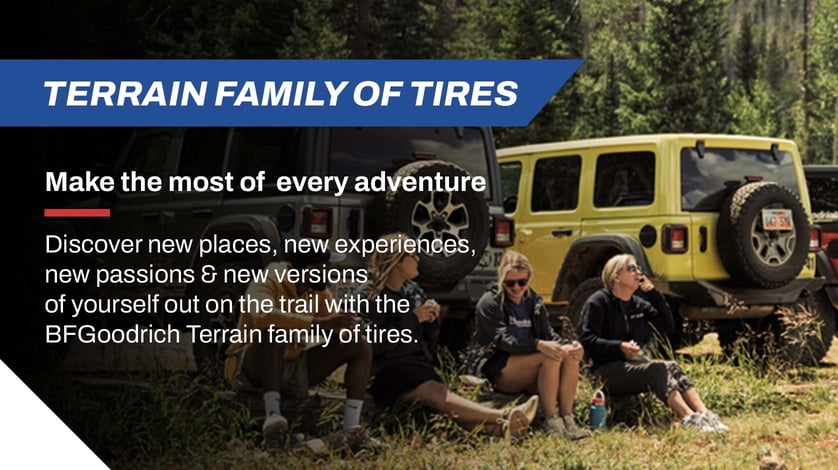 TERRAIN FAMILY OF TIRES

Make the most of  every adventure

Discover new places, new experiences, new passions & new versions of yourself out on the trail with the BFGoodrich Terrain family of tires.